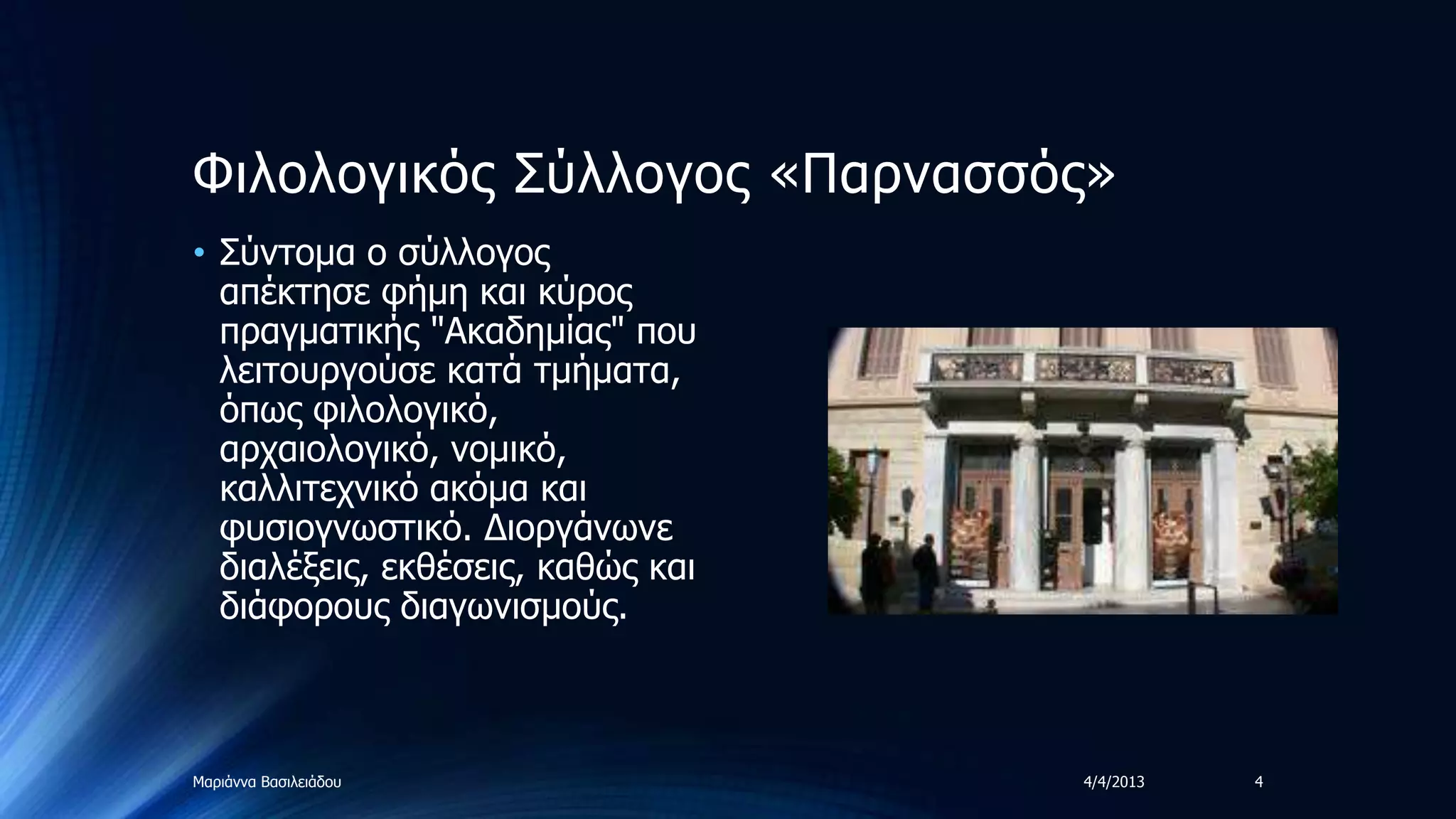 Φιλολογικός Σύλλογος «Παρνασσός»

• Σύντομα ο σύλλογος απέκτησε φήμη και κύρος πραγματικής "Ακαδημίας" που λειτουργούσε κατά τμήματα, όπως φιλολογικό, αρχαιολογικό, νομικό, καλλιτεχνικό ακόμα και φυσιογνωστικό. Διοργάνωνε διαλέξεις, εκθέσεις, καθώς και διάφορους διαγωνισμούς.

Μαριάννα Βασιλειάδου

4/4/2013

4